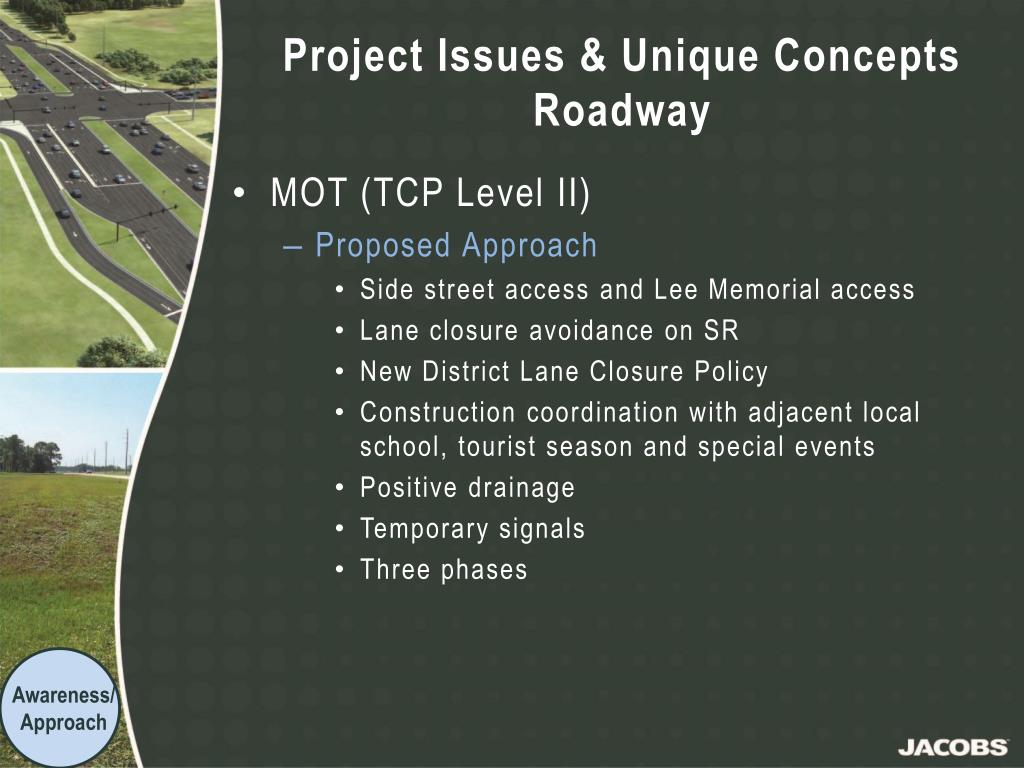 Project Issues & Unique Concepts
Roadway

• MOT (TCP Level II)
– Proposed Approach
• Side street access and Lee Memorial access
• Lane closure avoidance on SR
• New District Lane Closure Policy
• Construction coordination with adjacent local school, tourist season and special events
• Positive drainage
• Temporary signals
• Three phases

Awareness/ Approach

JACOBS